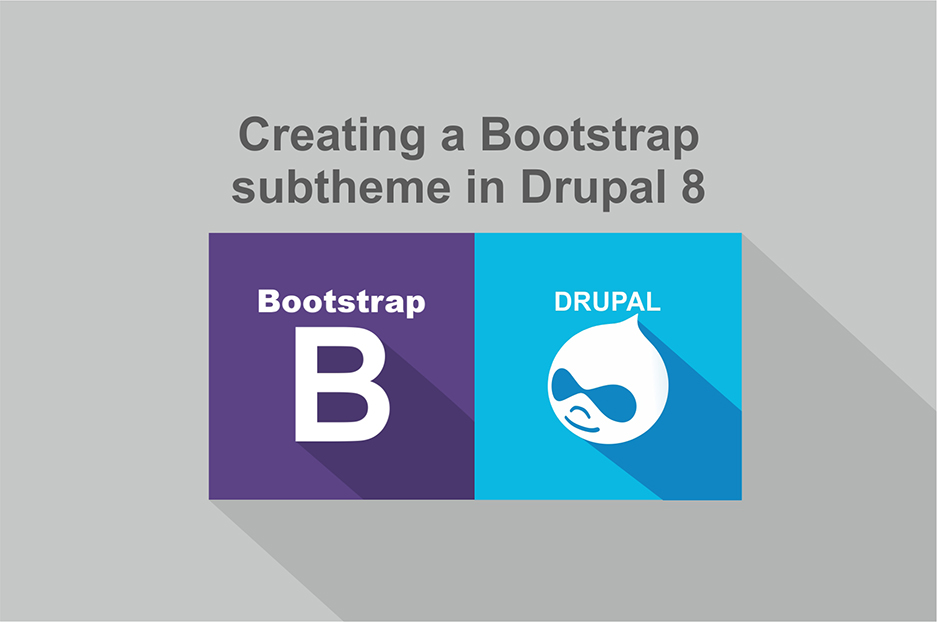 Creating a Bootstrap subtheme in Drupal 8

Bootstrap

B

DRUPAL